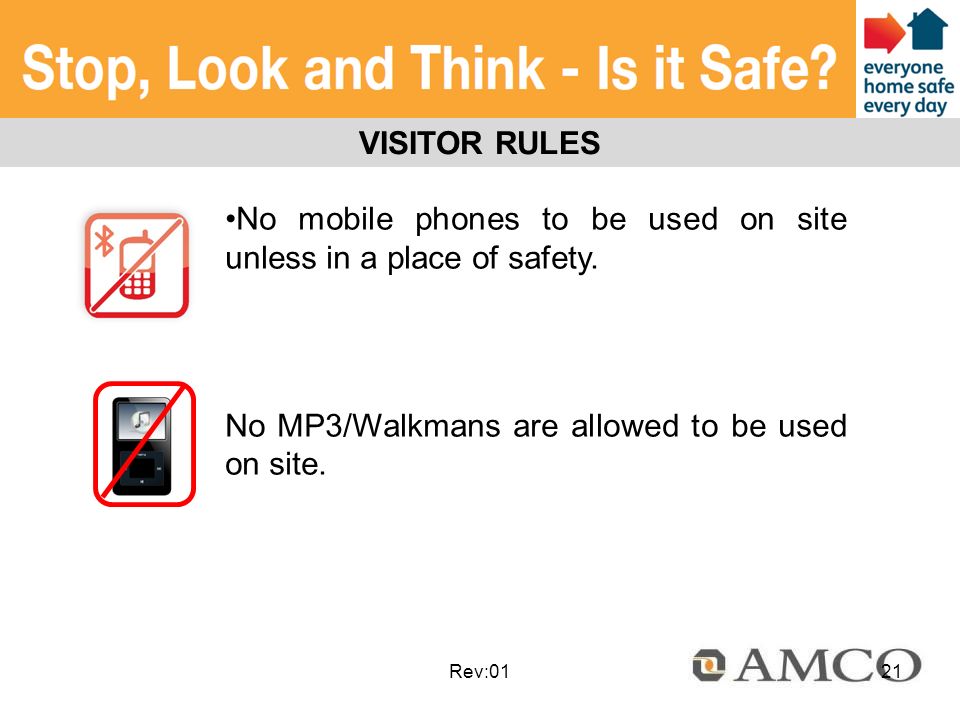 Stop, Look and Think - Is it Safe?

everyone home safe every day

VISITOR RULES

•No mobile phones to be used on site unless in a place of safety.

No MP3/Walkmans are allowed to be used on site.

Rev:01

AMCO

21